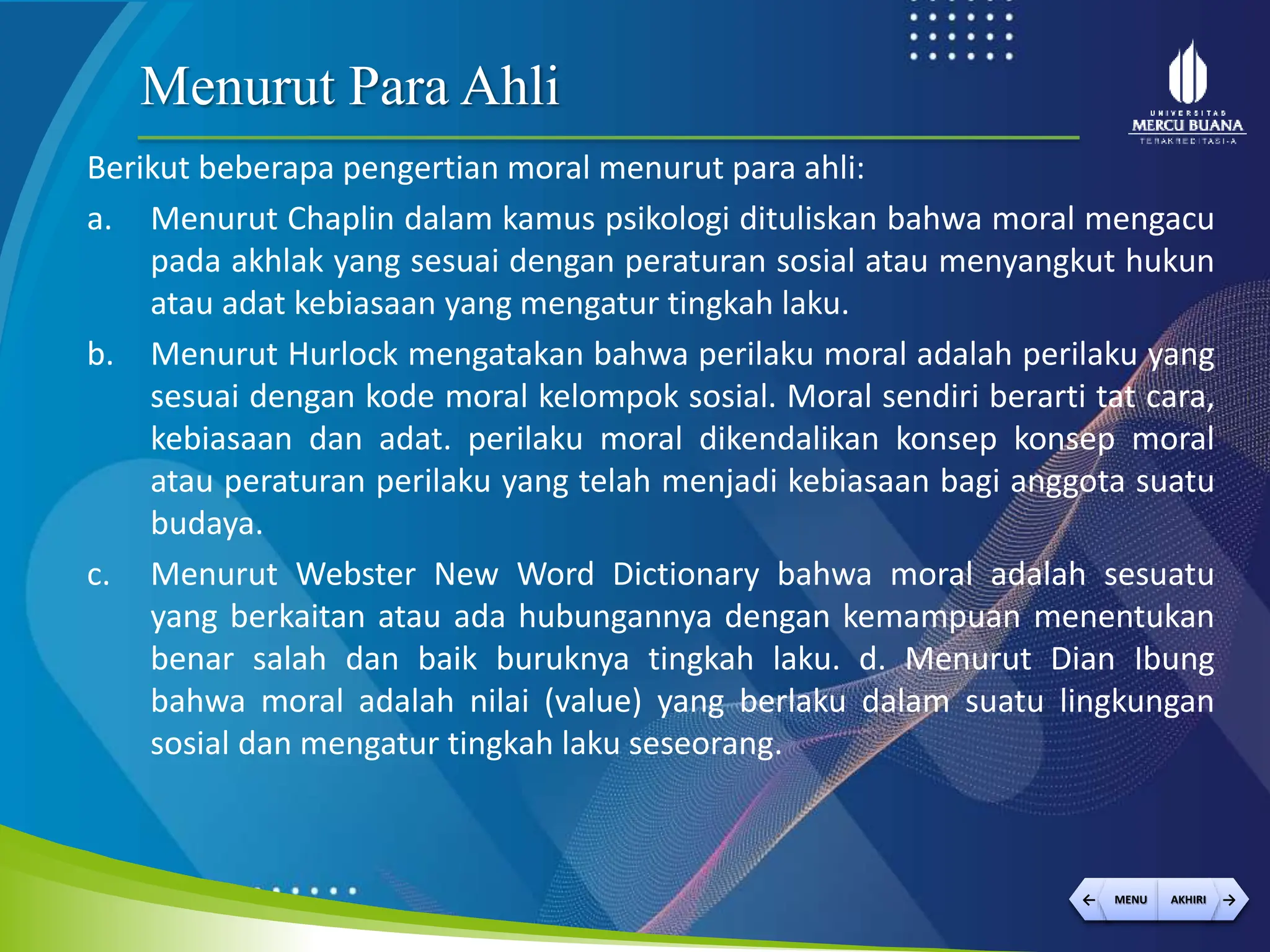 Menurut Para Ahli

UNIVERSITAS
MERCU BUANA
TERAKREDITASI-A

Berikut beberapa pengertian moral menurut para ahli:

a. Menurut Chaplin dalam kamus psikologi dituliskan bahwa moral mengacu pada akhlak yang sesuai dengan peraturan sosial atau menyangkut hukun atau adat kebiasaan yang mengatur tingkah laku.

b. Menurut Hurlock mengatakan bahwa perilaku moral adalah perilaku yang sesuai dengan kode moral kelompok sosial. Moral sendiri berarti tat cara, kebiasaan dan adat. perilaku moral dikendalikan konsep konsep moral atau peraturan perilaku yang telah menjadi kebiasaan bagi anggota suatu budaya.

c. Menurut Webster New Word Dictionary bahwa moral adalah sesuatu yang berkaitan atau ada hubungannya dengan kemampuan menentukan benar salah dan baik buruknya tingkah laku. d. Menurut Dian Ibung bahwa moral adalah nilai (value) yang berlaku dalam suatu lingkungan sosial dan mengatur tingkah laku seseorang.

MENU AKHIRI